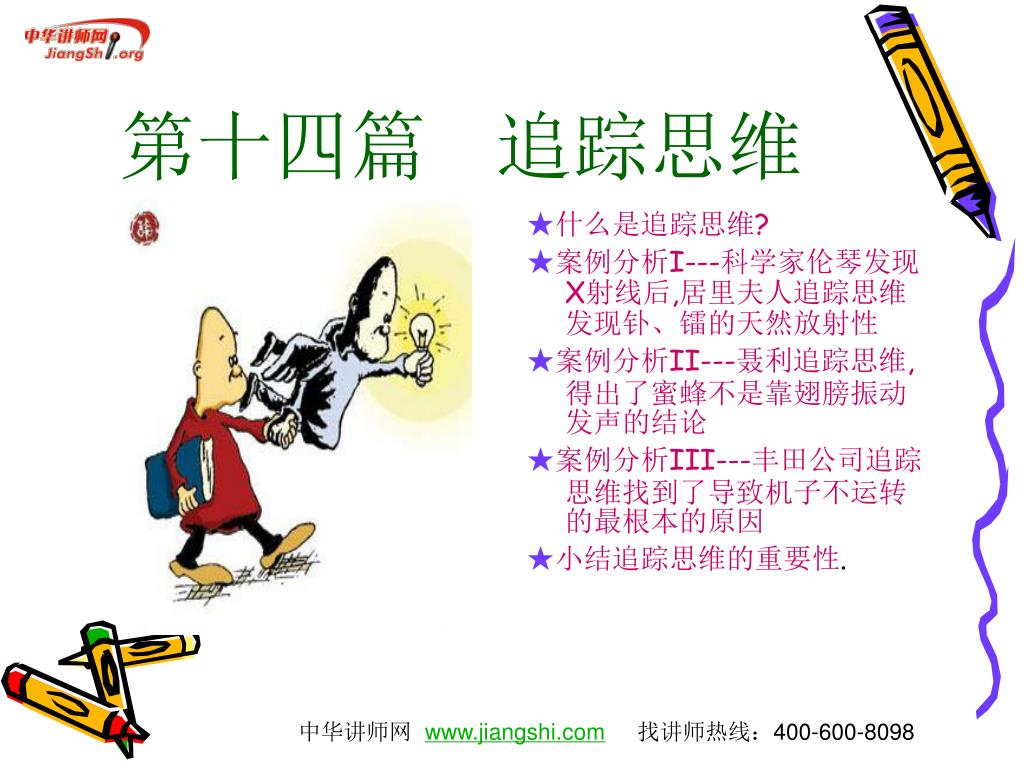 中华讲师网
JiangShi.org

第十四篇 追踪思维

★什么是追踪思维?
★案例分析I---科学家伦琴发现X射线后,居里夫人追踪思维发现钋、镭的天然放射性
★案例分析II---聂利追踪思维,得出了蜜蜂不是靠翅膀振动发声的结论
★案例分析III---丰田公司追踪思维找到了导致机子不运转的最根本的原因
★小结追踪思维的重要性.

中华讲师网 www.jiangshi.com 找讲师热线：400-600-8098